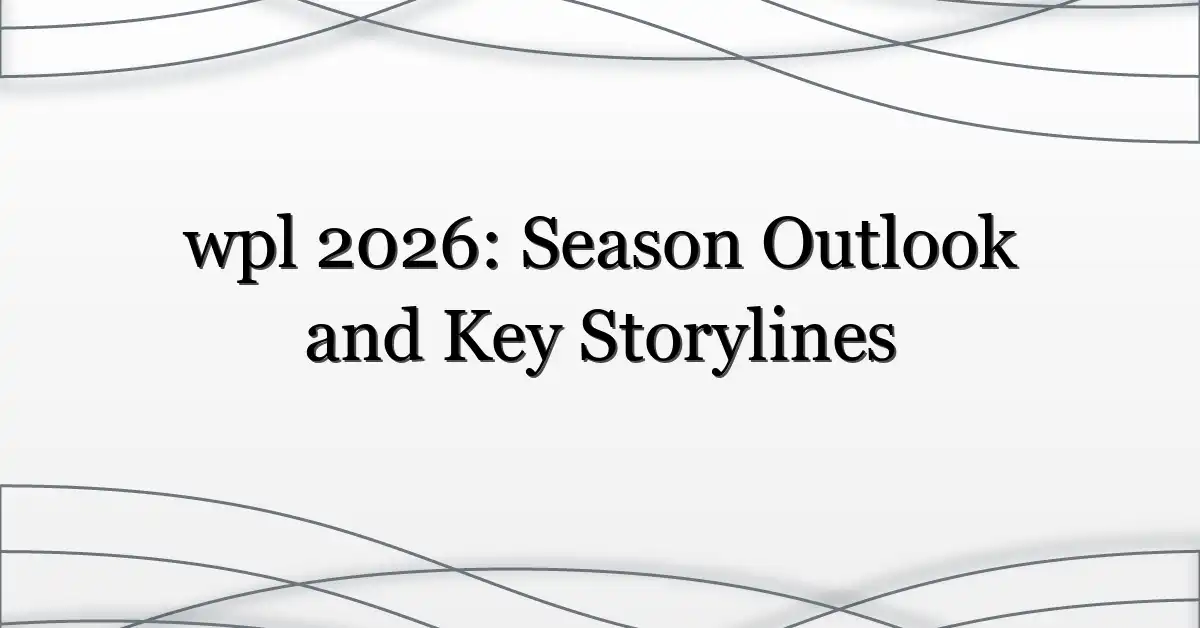 wpl 2026: Season Outlook and Key Storylines